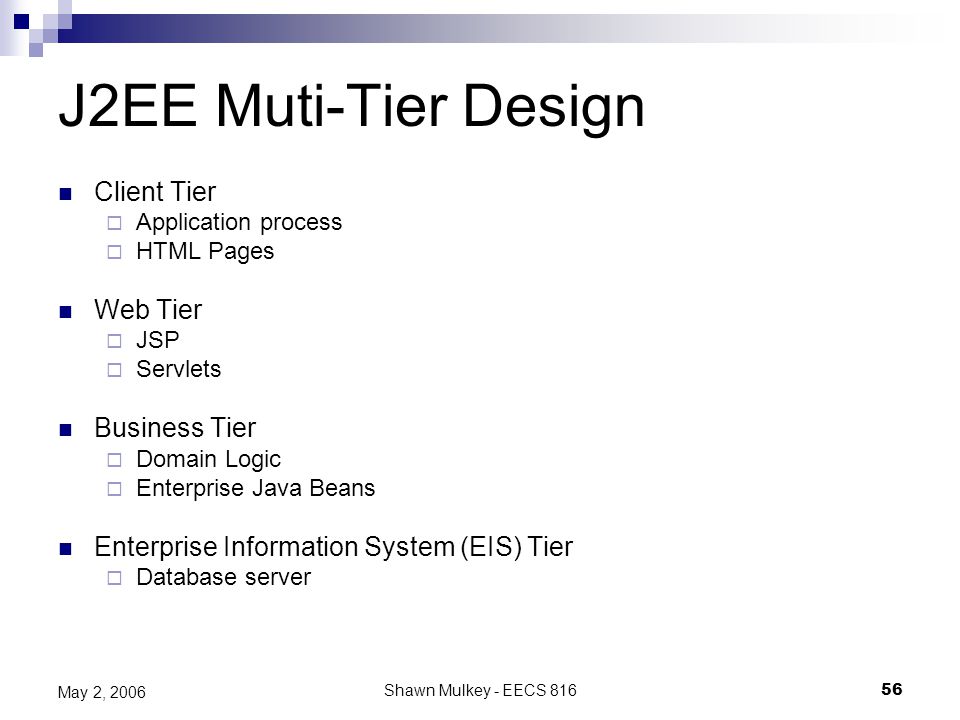 J2EE Muti-Tier Design

- Client Tier
  - Application process
  - HTML Pages

- Web Tier
  - JSP
  - Servlets

- Business Tier
  - Domain Logic
  - Enterprise Java Beans

- Enterprise Information System (EIS) Tier
  - Database server

May 2, 2006

Shawn Mulkey - EECS 816

56